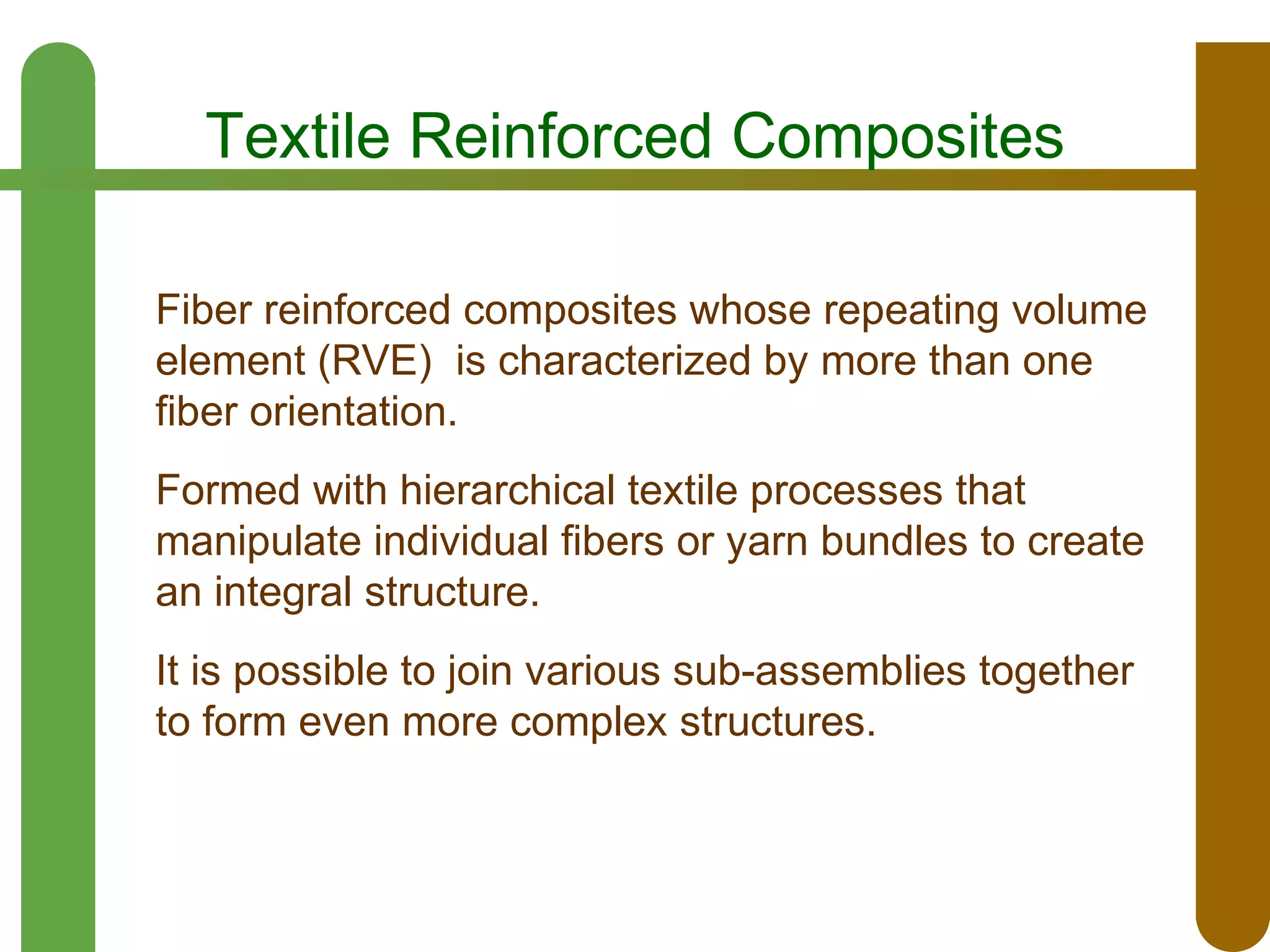 Textile Reinforced Composites

Fiber reinforced composites whose repeating volume element (RVE)  is characterized by more than one fiber orientation.

Formed with hierarchical textile processes that manipulate individual fibers or yarn bundles to create an integral structure.

It is possible to join various sub-assemblies together to form even more complex structures.